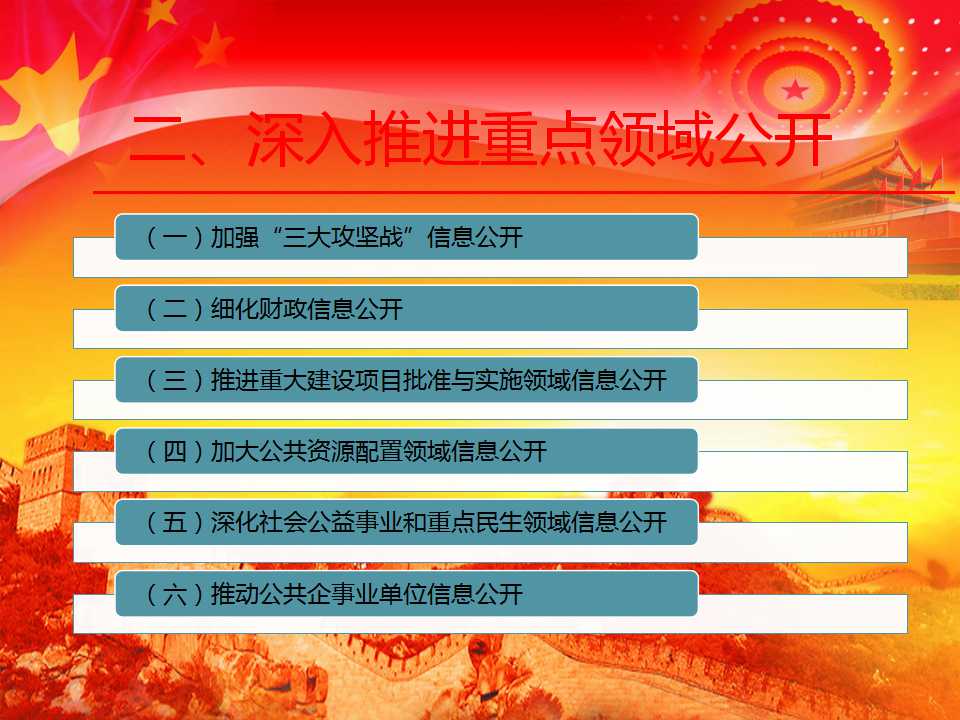 二、深入推进重点领域公开

（一）加强“三大攻坚战”信息公开

（二）细化财政信息公开

（三）推进重大建设项目批准与实施领域信息公开

（四）加大公共资源配置领域信息公开

（五）深化社会公益事业和重点民生领域信息公开

（六）推动公共企事业单位信息公开